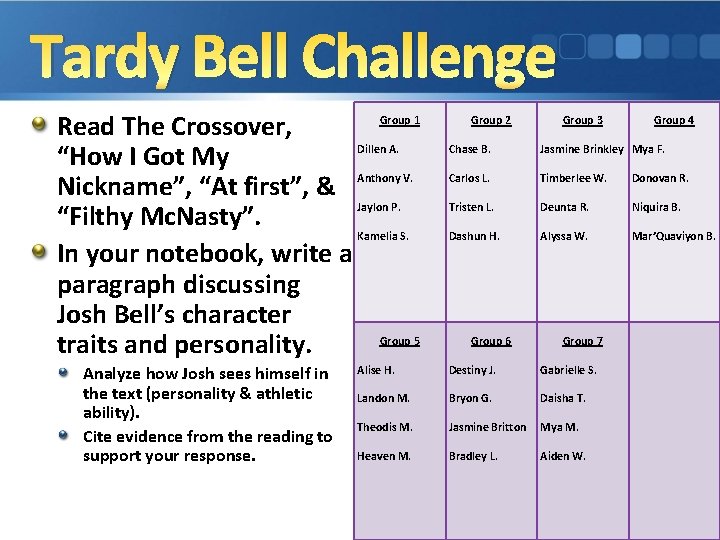 Tardy Bell Challenge

Read The Crossover, “How I Got My Nickname”, “At first”, & “Filthy McNasty”.

In your notebook, write a paragraph discussing Josh Bell’s character traits and personality.

Analyze how Josh sees himself in the text (personality & athletic ability).

Cite evidence from the reading to support your response.

| Group 1 | Group 2 | Group 3 | Group 4 |
|---|---|---|---|
| Dillen A. | Chase B. | Jasmine Brinkley | Mya F. |
| Anthony V. | Carlos L. | Timberlee W. | Donovan R. |
| Jaylon P. | Tristen L. | Deunta R. | Niquira B. |
| Kamelia S. | Dashun H. | Alyssa W. | Mar’Quaviyon B. |

| Group 5 | Group 6 | Group 7 | |
|---|---|---|---|
| Alise H. | Destiny J. | Gabrielle S. | |
| Landon M. | Bryon G. | Daisha T. | |
| Theodis M. | Jasmine Britton | Mya M. | |
| Heaven M. | Bradley L. | Aiden W. | |